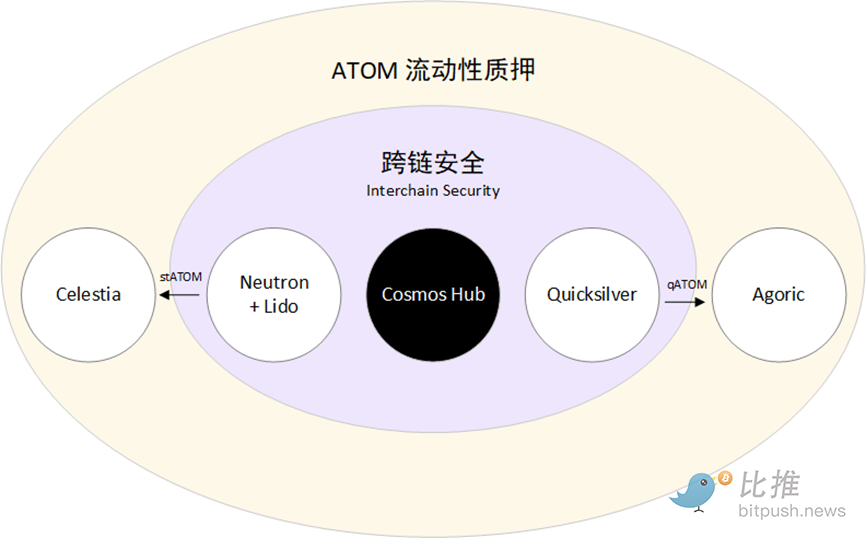 ATOM 流动性质押

跨链安全
Interchain Security

Celestia

stATOM

Neutron + Lido

Cosmos Hub

Quicksilver

qATOM

Agoric

比推
bitpush.news